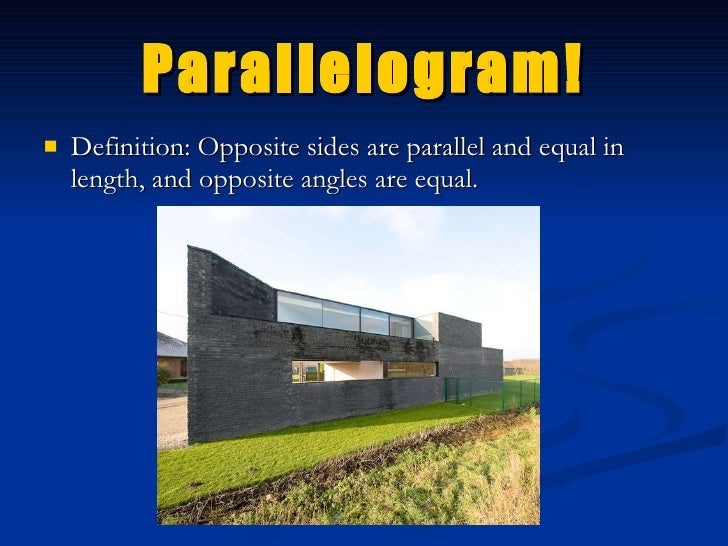 Parallelogram!

Definition: Opposite sides are parallel and equal in length, and opposite angles are equal.